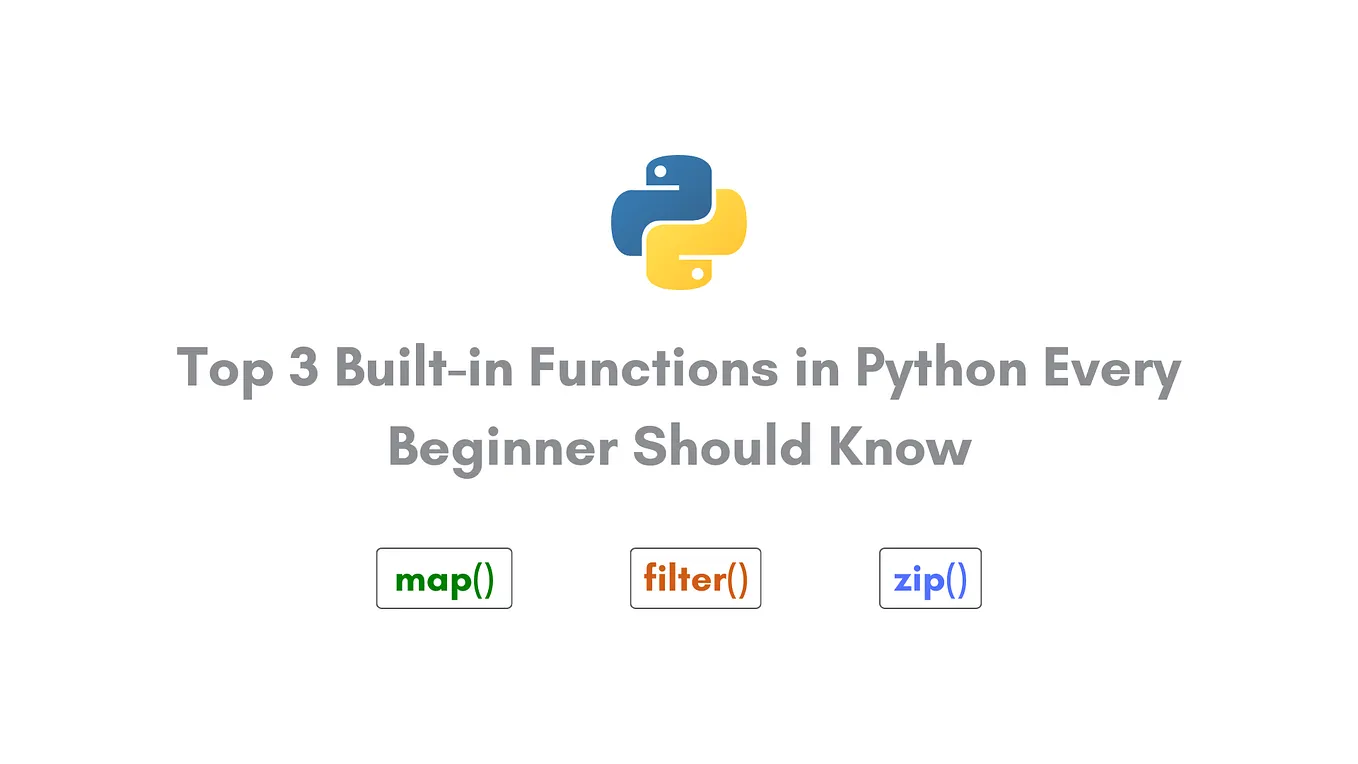 Top 3 Built-in Functions in Python Every Beginner Should Know

map()

filter()

zip()